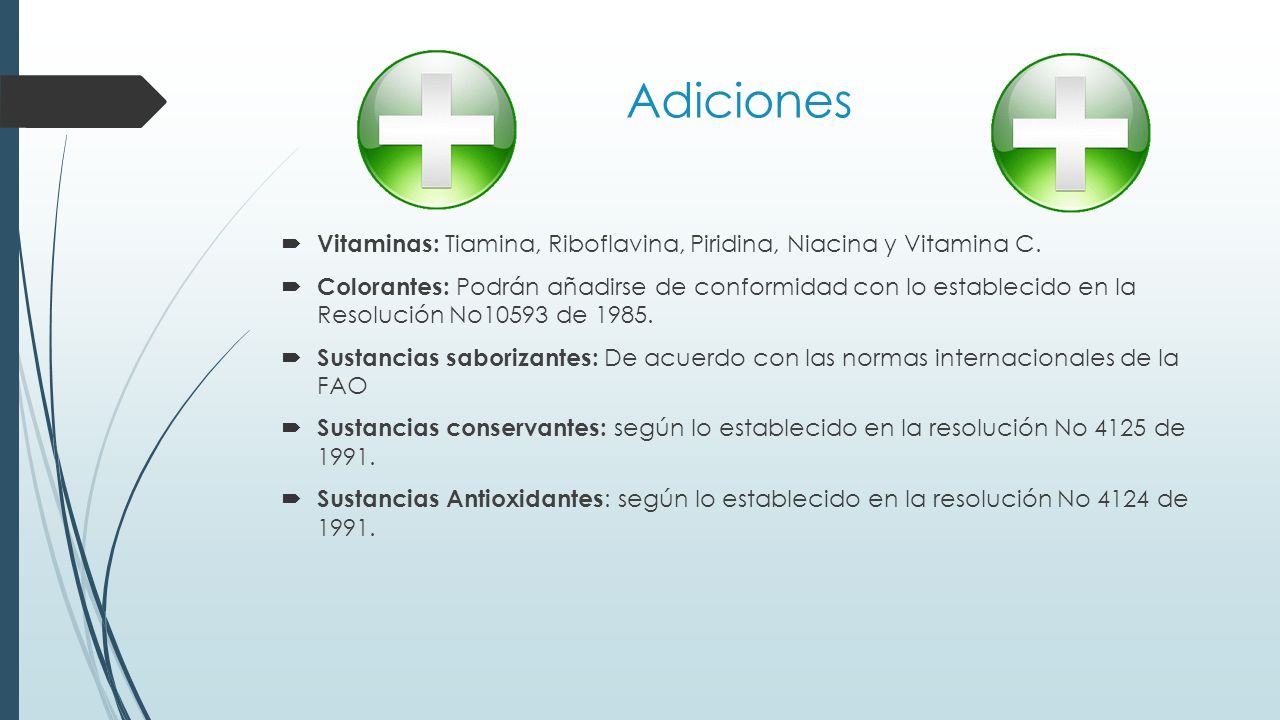 Adiciones

Vitaminas: Tiamina, Riboflavina, Piridina, Niacina y Vitamina C.

Colorantes: Podrán añadirse de conformidad con lo establecido en la Resolución No10593 de 1985.

Sustancias saborizantes: De acuerdo con las normas internacionales de la FAO

Sustancias conservantes: según lo establecido en la resolución No 4125 de 1991.

Sustancias Antioxidantes: según lo establecido en la resolución No 4124 de 1991.